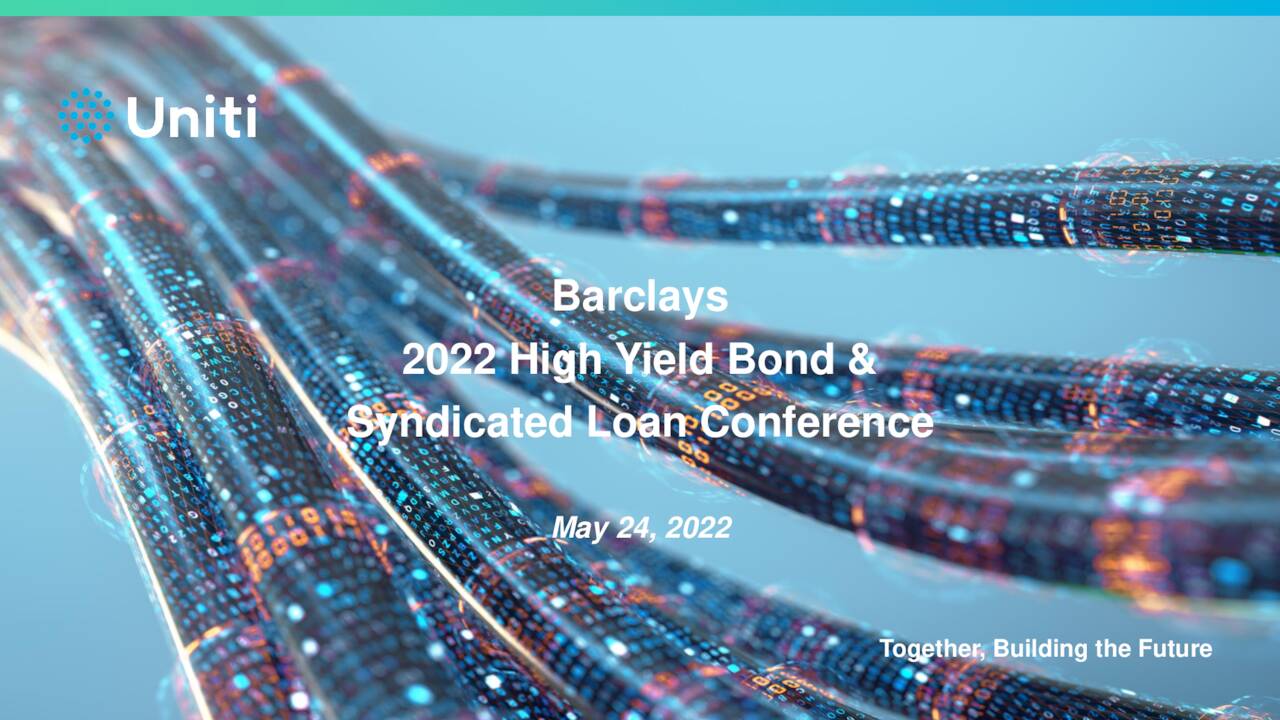 Uniti

Barclays
2022 High Yield Bond &
Syndicated Loan Conference

May 24, 2022

Together, Building the Future